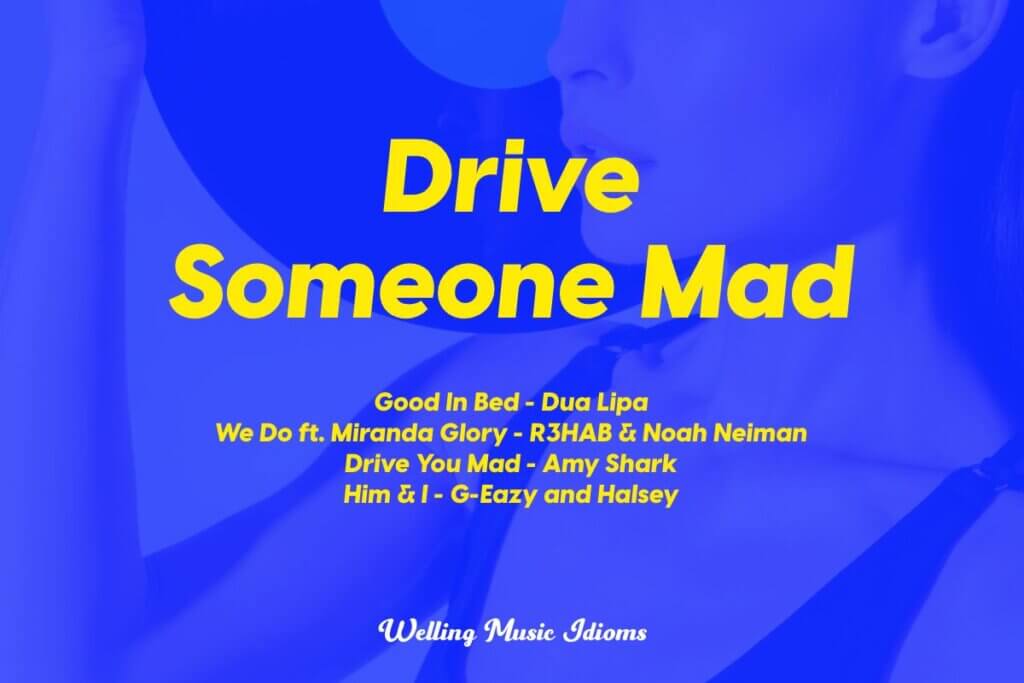 Drive
Someone Mad

Good In Bed - Dua Lipa
We Do ft. Miranda Glory - R3HAB & Noah Neiman
Drive You Mad - Amy Shark
Him & I - G-Eazy and Halsey

Welling Music Idioms